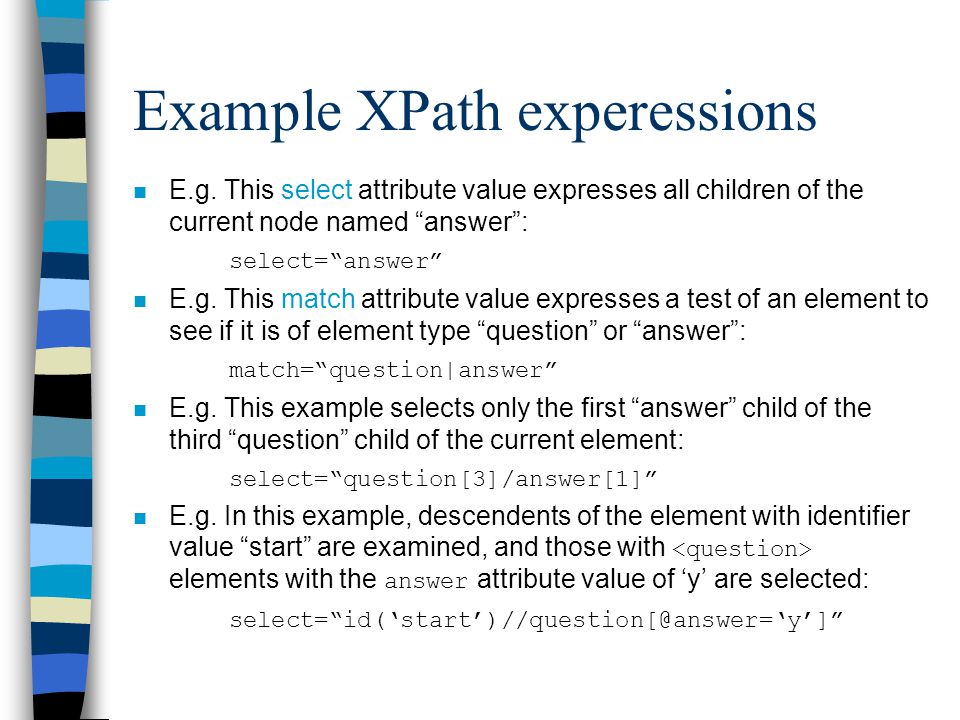 Example XPath experessions

E.g. This select attribute value expresses all children of the current node named “answer”:

select=“answer”

E.g. This match attribute value expresses a test of an element to see if it is of element type “question” or “answer”:

match=“question|answer”

E.g. This example selects only the first “answer” child of the third “question” child of the current element:

select=“question[3]/answer[1]”

E.g. In this example, descendents of the element with identifier value “start” are examined, and those with <question> elements with the answer attribute value of ‘y’ are selected:

select=“id(‘start’)//question[@answer=‘y’]”